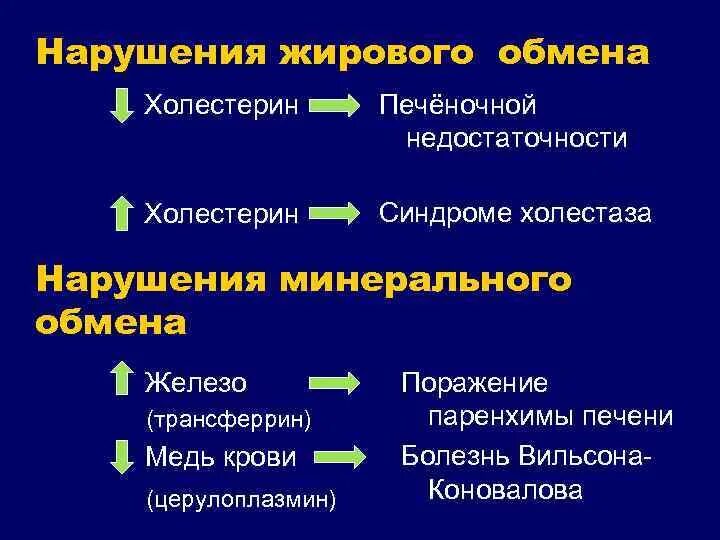 Нарушения жирового обмена

↓ Холестерин → Печёночной недостаточности

↑ Холестерин → Синдроме холестаза

Нарушения минерального обмена

↑ Железо (трансферрин) → Поражение паренхимы печени

↓ Медь крови (церулоплазмин) → Болезнь Вильсона-Коновалова